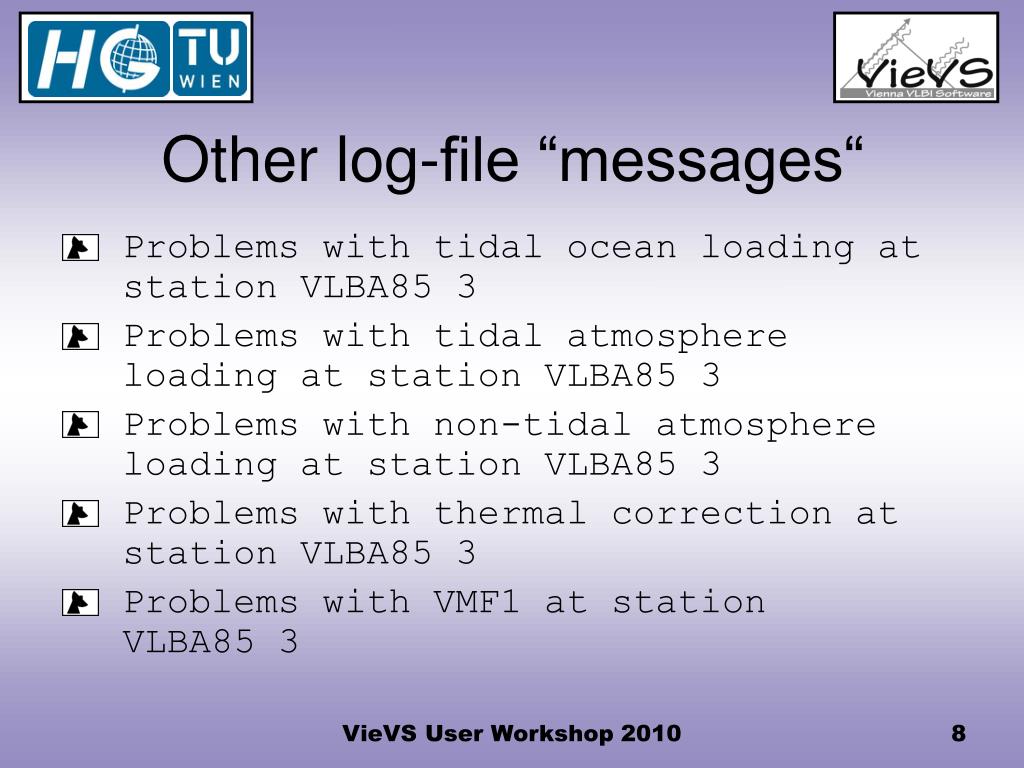 HG TU WIEN

VieVS Vienna VLBI Software

Other log-file “messages“

Problems with tidal ocean loading at station VLBA85 3

Problems with tidal atmosphere loading at station VLBA85 3

Problems with non-tidal atmosphere loading at station VLBA85 3

Problems with thermal correction at station VLBA85 3

Problems with VMF1 at station VLBA85 3

VieVS User Workshop 2010

8